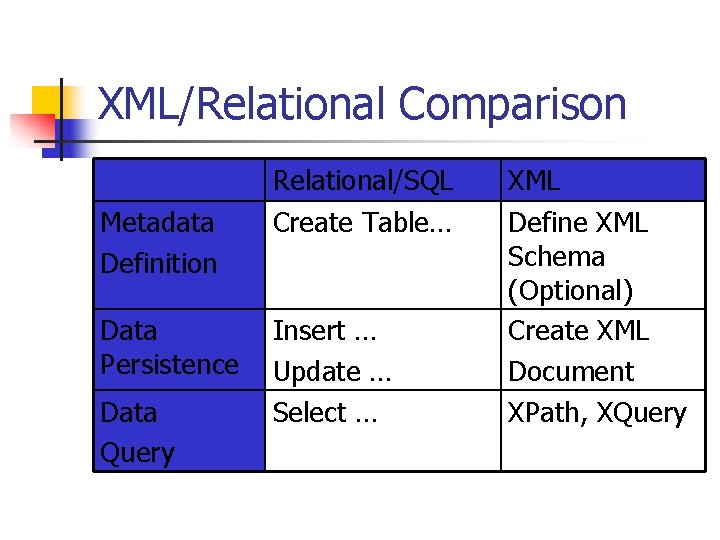 XML/Relational Comparison

| | Relational/SQL | XML |
|---|---|---|
| Metadata Definition | Create Table… | Define XML Schema (Optional) |
| Data Persistence | Insert … Update … | Create XML Document |
| Data Query | Select … | XPath, XQuery |